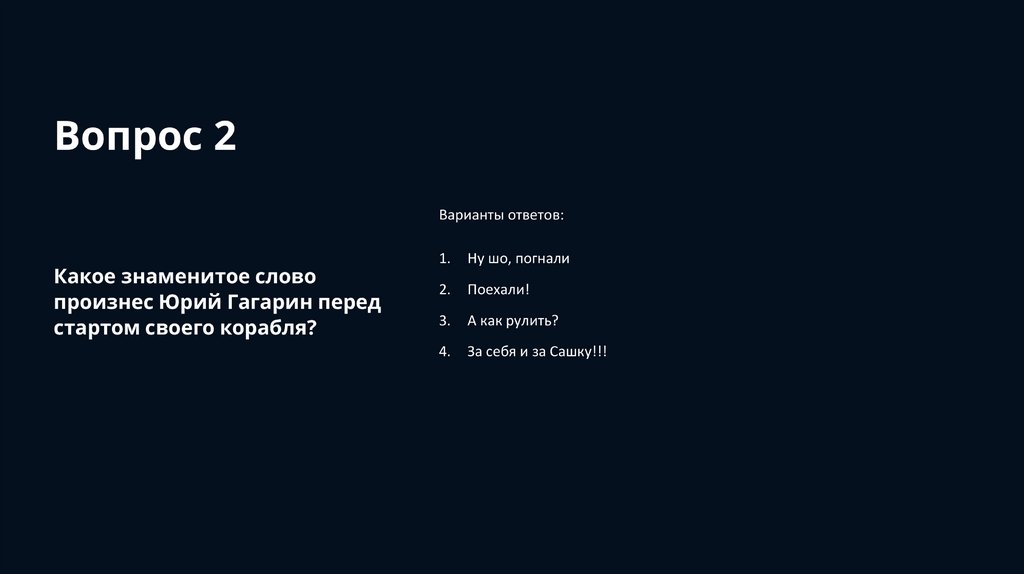 Вопрос 2

Какое знаменитое слово произнес Юрий Гагарин перед стартом своего корабля?

Варианты ответов:

1. Ну шо, погнали
2. Поехали!
3. А как рулить?
4. За себя и за Сашку!!!